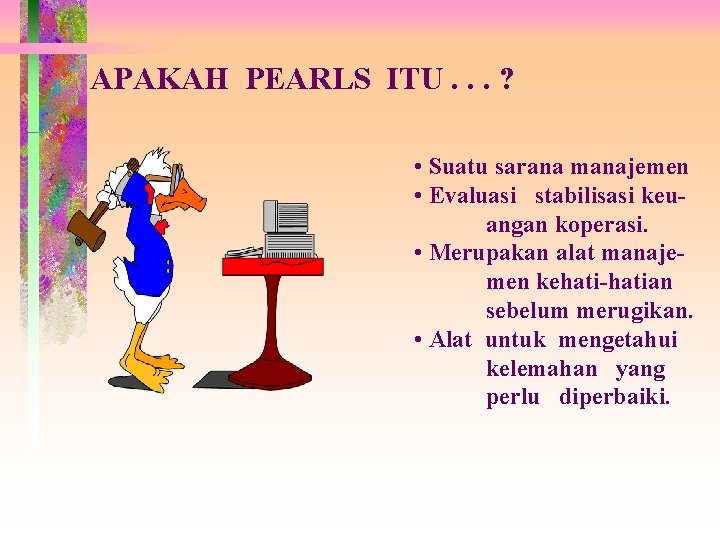 APAKAH PEARLS ITU . . . ?

• Suatu sarana manajemen
• Evaluasi stabilisasi keuangan koperasi.
• Merupakan alat manajemen kehati-hatian sebelum merugikan.
• Alat untuk mengetahui kelemahan yang perlu diperbaiki.